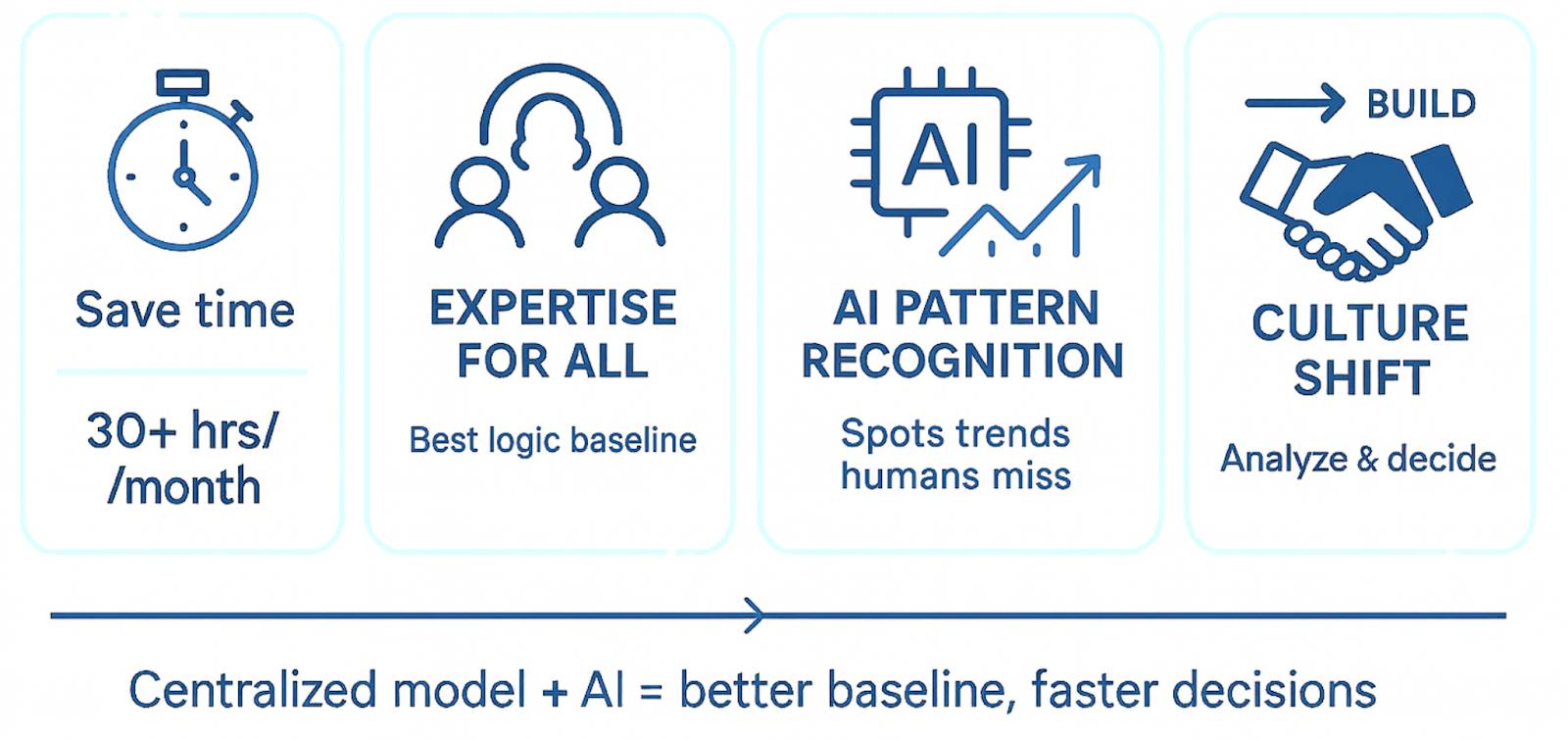 Save time

30+ hrs/ /month

EXPERTISE FOR ALL

Best logic baseline

AI

AI PATTERN RECOGNITION

Spots trends humans miss

BUILD

CULTURE SHIFT

Analyze & decide

Centralized model + AI = better baseline, faster decisions